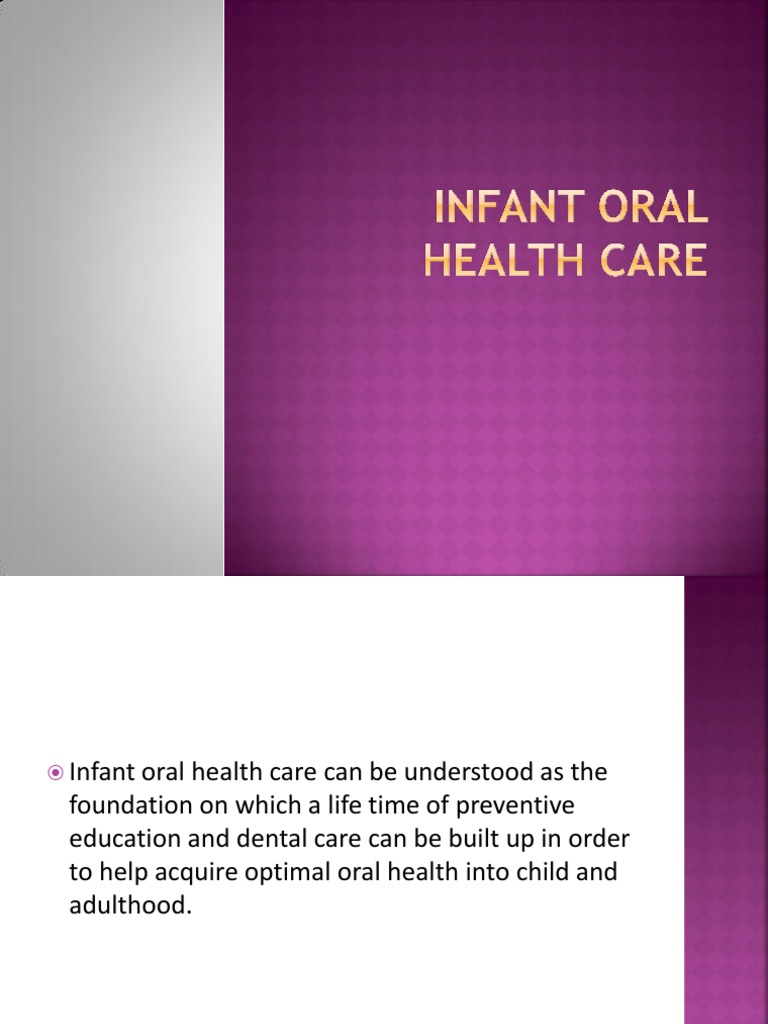 INFANT ORAL HEALTH CARE

Infant oral health care can be understood as the foundation on which a life time of preventive education and dental care can be built up in order to help acquire optimal oral health into child and adulthood.